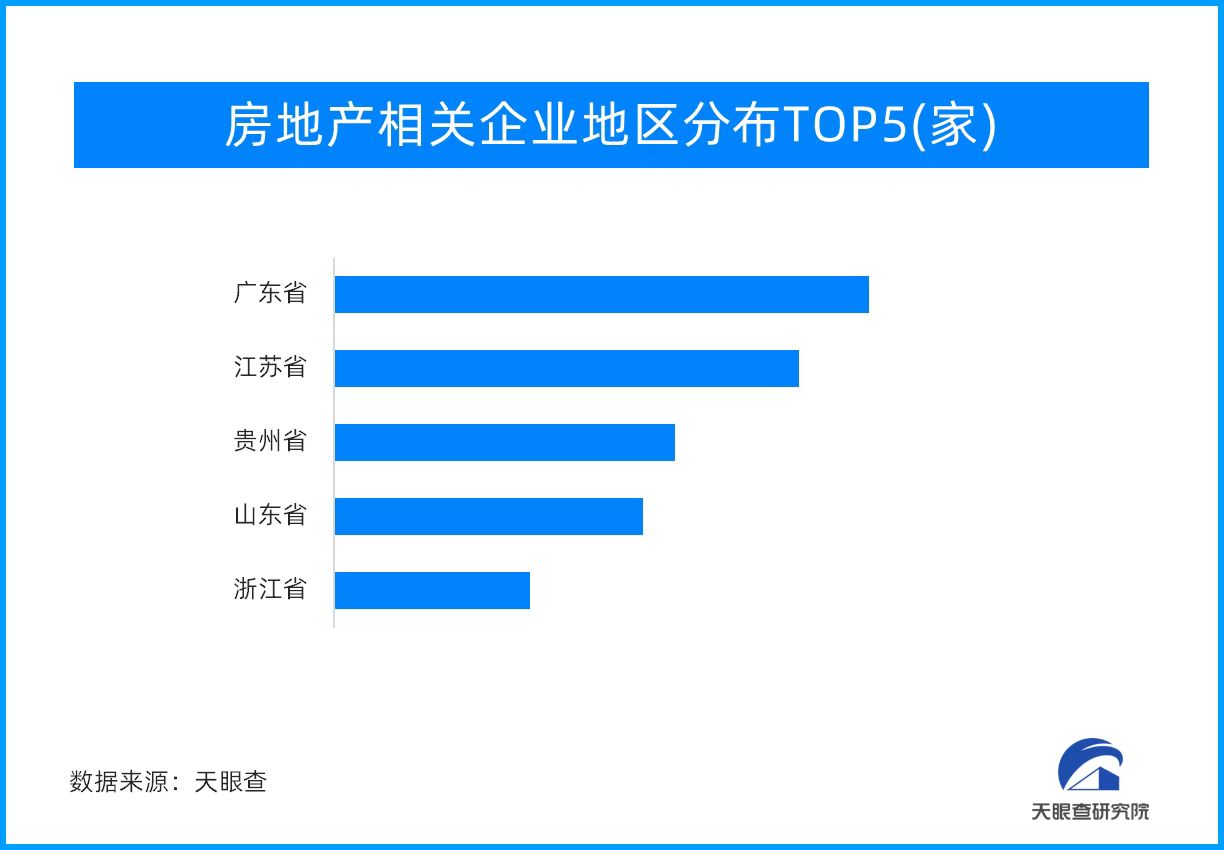 房地产相关企业地区分布TOP5(家)

广东省
江苏省
贵州省
山东省
浙江省

数据来源：天眼查

天眼查研究院